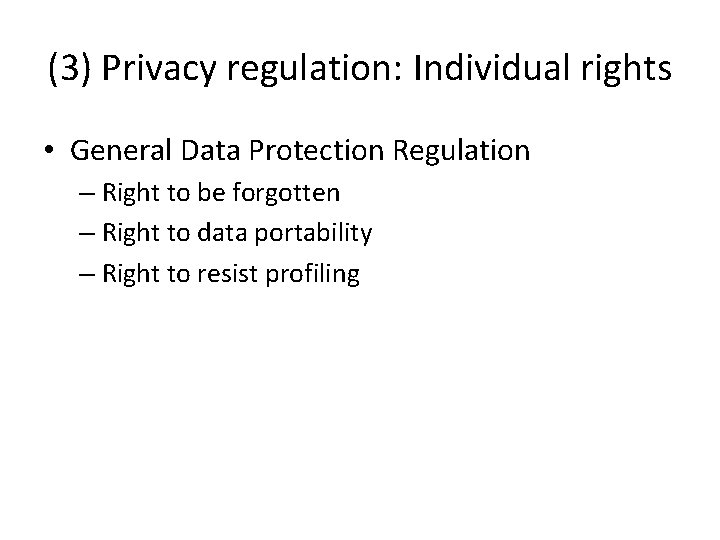 (3) Privacy regulation: Individual rights

• General Data Protection Regulation
– Right to be forgotten
– Right to data portability
– Right to resist profiling